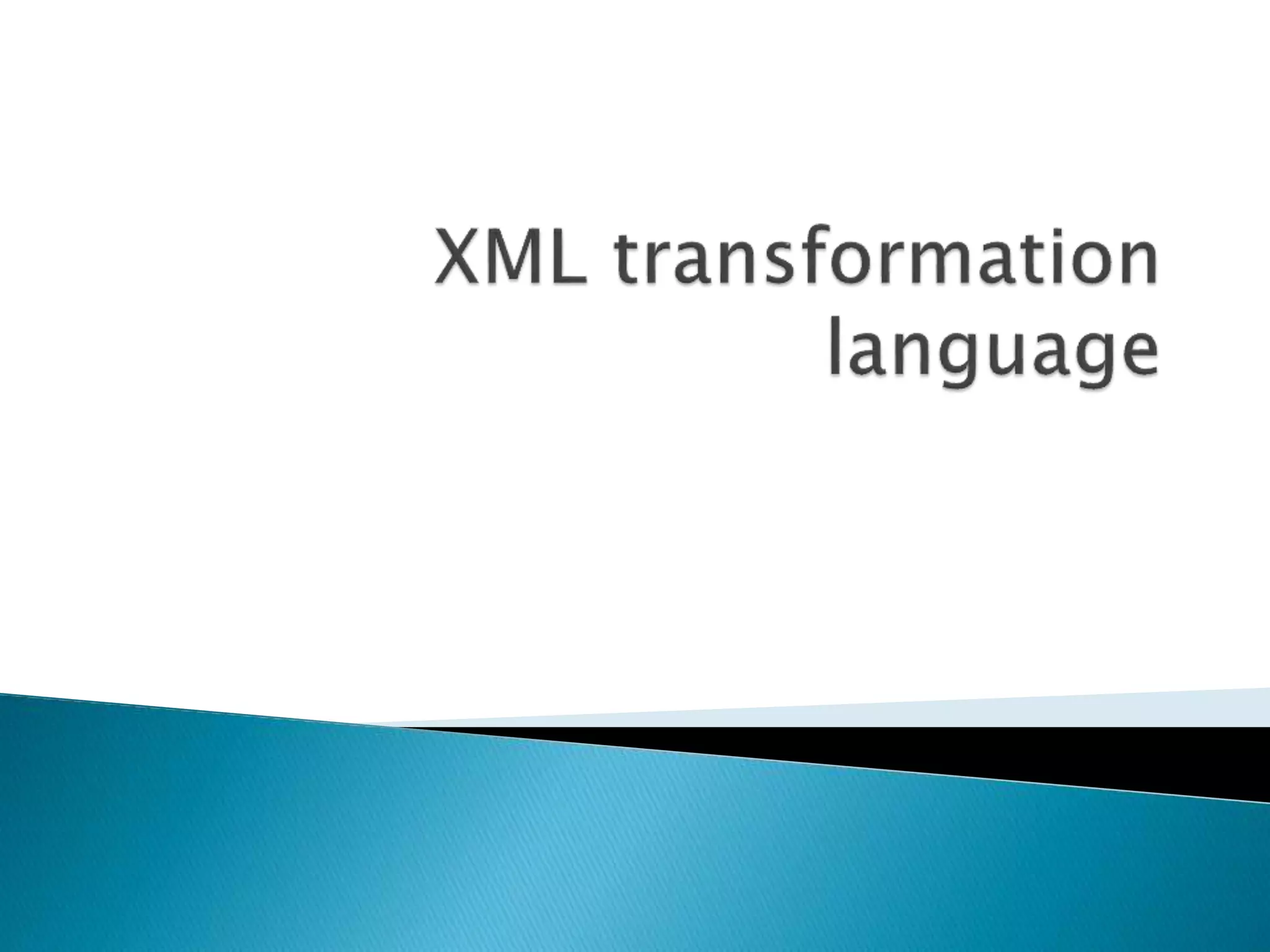 XML transformation language